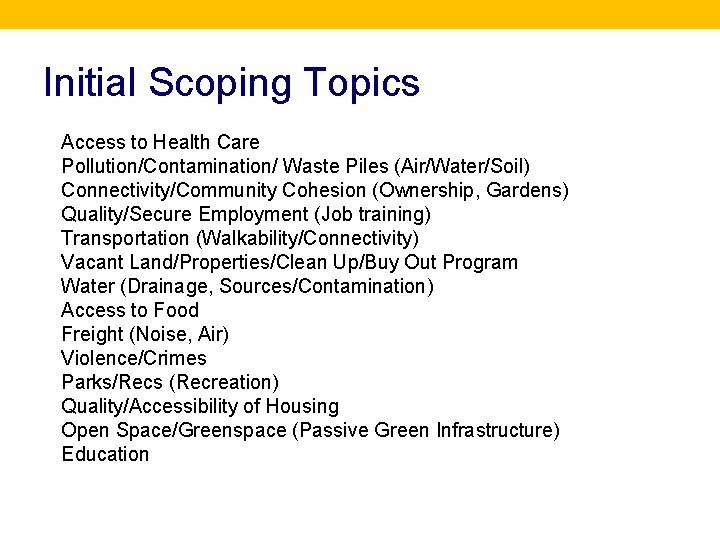 Initial Scoping Topics

Access to Health Care
Pollution/Contamination/ Waste Piles (Air/Water/Soil)
Connectivity/Community Cohesion (Ownership, Gardens)
Quality/Secure Employment (Job training)
Transportation (Walkability/Connectivity)
Vacant Land/Properties/Clean Up/Buy Out Program
Water (Drainage, Sources/Contamination)
Access to Food
Freight (Noise, Air)
Violence/Crimes
Parks/Recs (Recreation)
Quality/Accessibility of Housing
Open Space/Greenspace (Passive Green Infrastructure)
Education